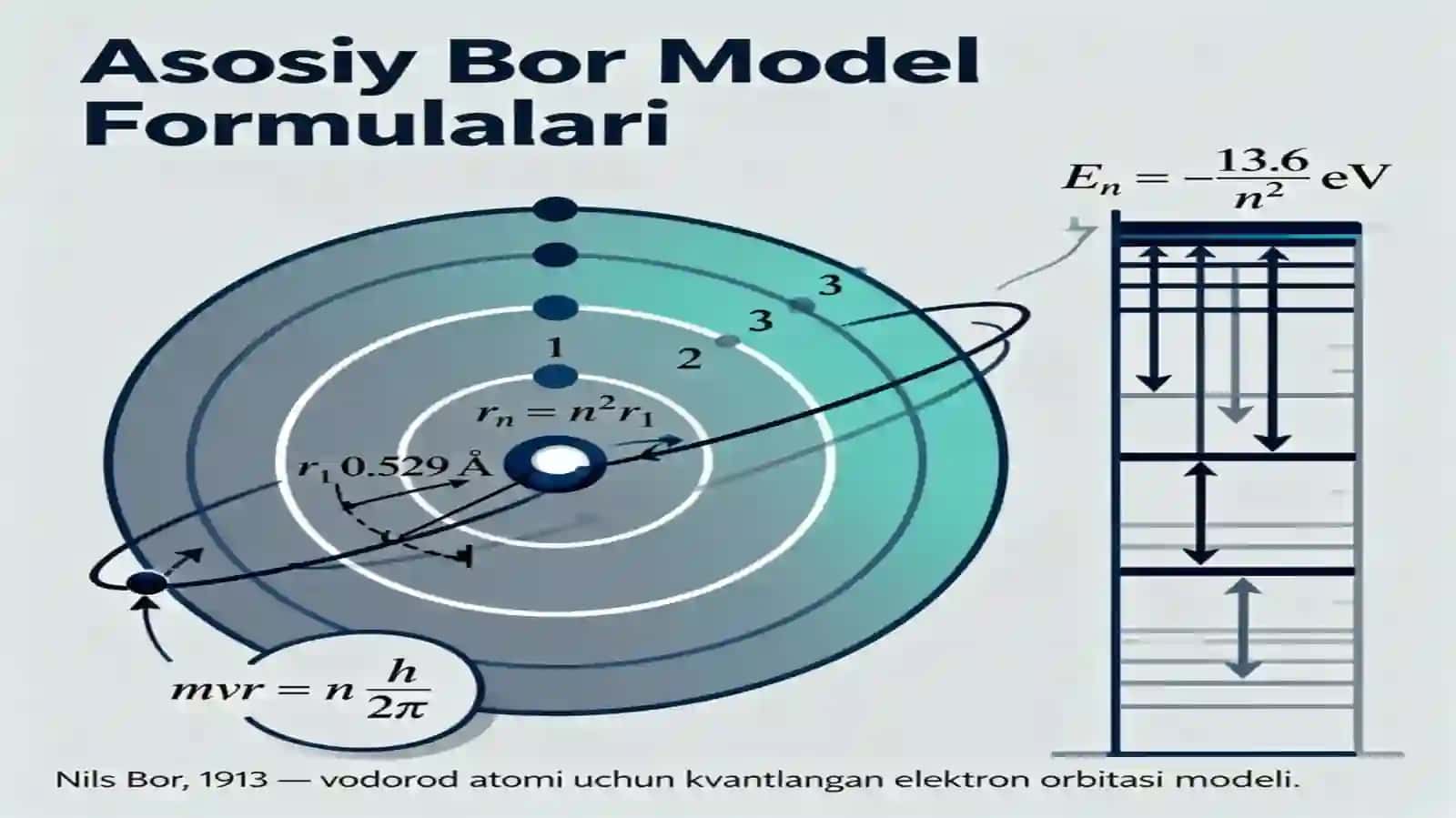 Asosiy Bor Model Formulalari

$E_n = -\frac{13.6}{n^2}$ eV

3

3

1

2

$r_n = n^2 r_1$

$r_1$ 0.529 Å

$mvr = n\frac{h}{2\pi}$

Nils Bor, 1913 — vodorod atomi uchun kvantlangan elektron orbitasi modeli.